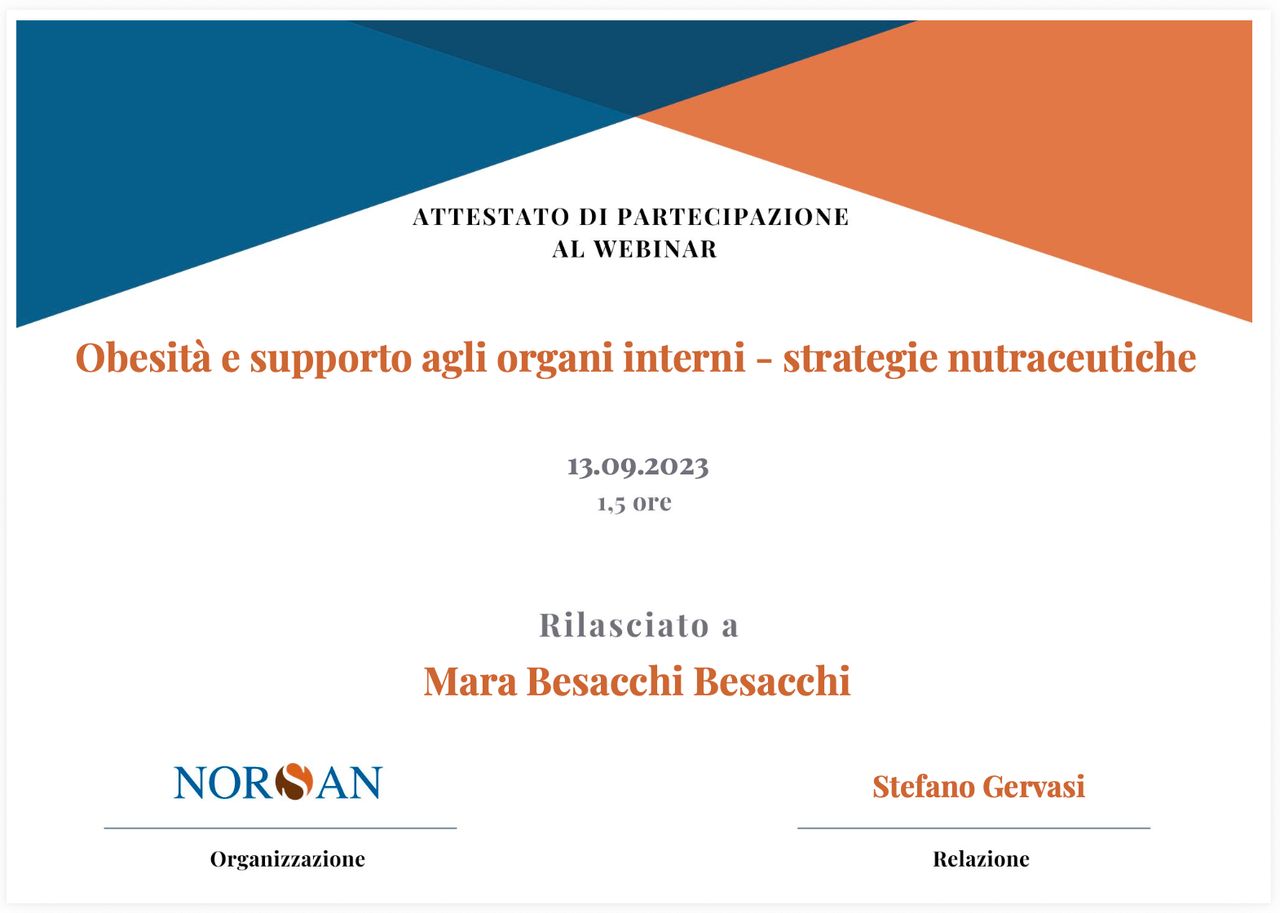 ATTESTATO DI PARTECIPAZIONE
AL WEBINAR

Obesità e supporto agli organi interni - strategie nutraceutiche

13.09.2023
1,5 ore

Rilasciato a

Mara Besacchi Besacchi

NORSAN

Organizzazione

Stefano Gervasi

Relazione